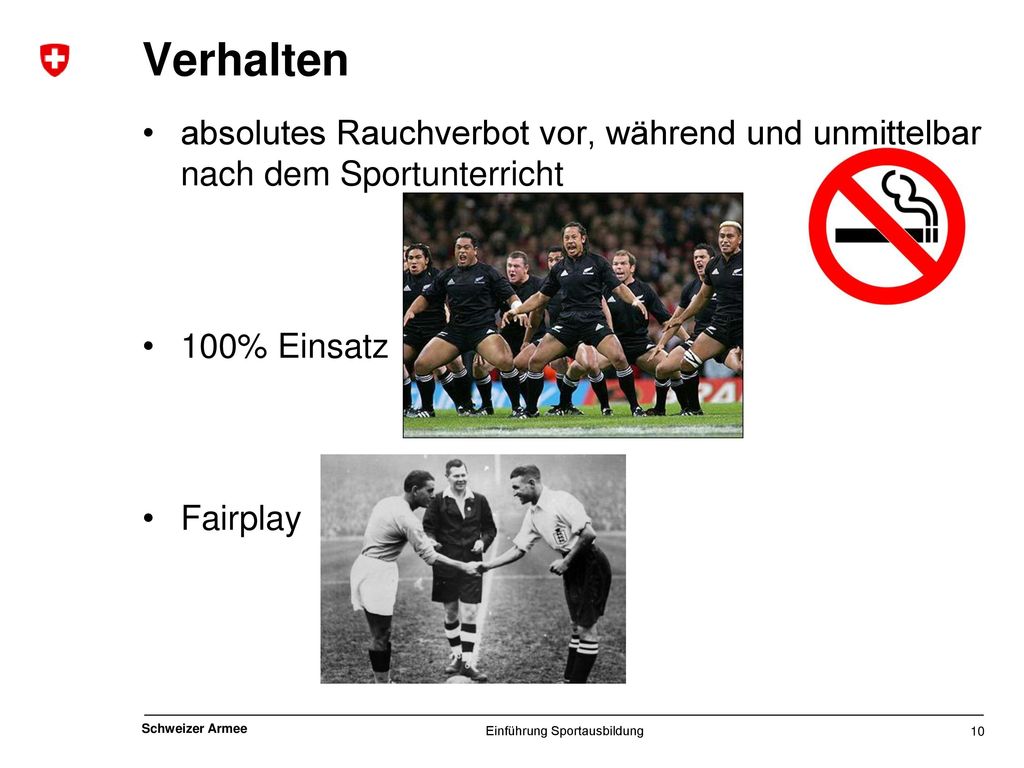 Verhalten

• absolutes Rauchverbot vor, während und unmittelbar nach dem Sportunterricht

• 100% Einsatz

• Fairplay

Schweizer Armee

Einführung Sportausbildung

10